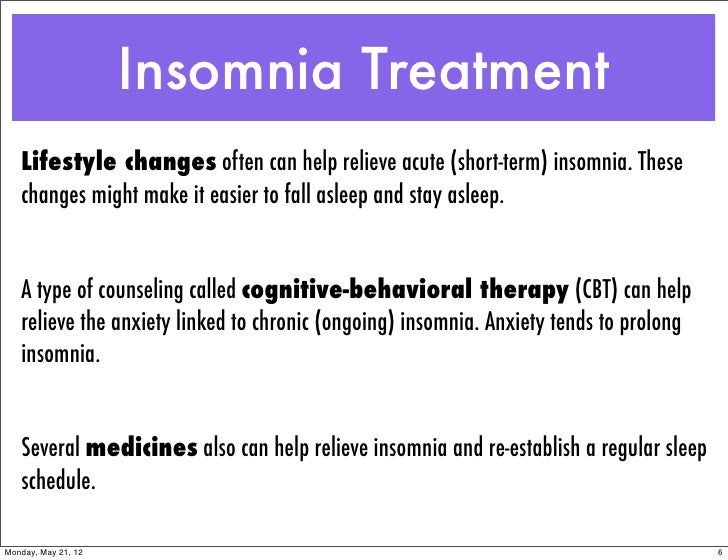 Insomnia Treatment

Lifestyle changes often can help relieve acute (short-term) insomnia. These changes might make it easier to fall asleep and stay asleep.

A type of counseling called cognitive-behavioral therapy (CBT) can help relieve the anxiety linked to chronic (ongoing) insomnia. Anxiety tends to prolong insomnia.

Several medicines also can help relieve insomnia and re-establish a regular sleep schedule.

Monday, May 21, 12

6